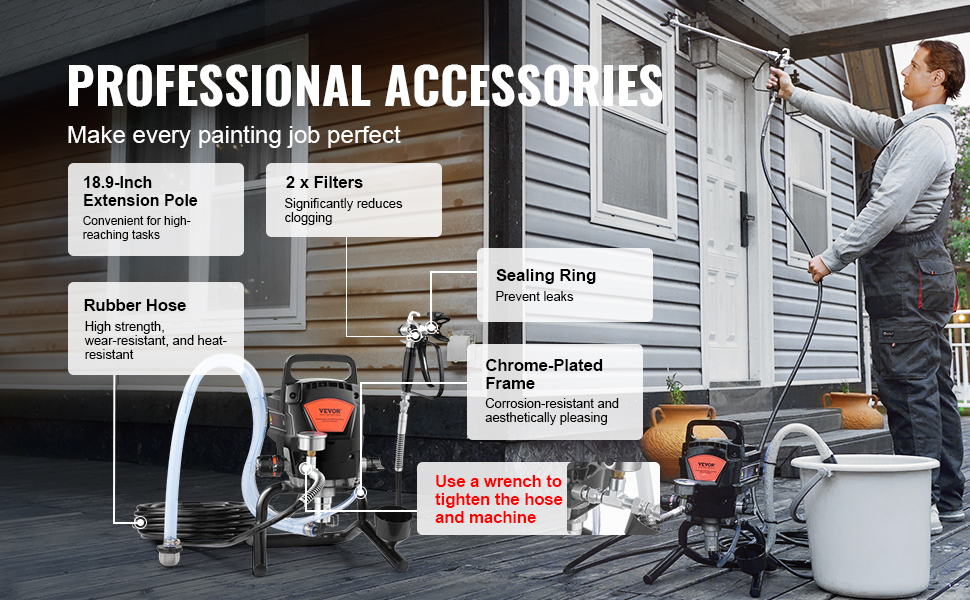 PROFESSIONAL ACCESSORIES

Make every painting job perfect

18.9-Inch Extension Pole
Convenient for high-reaching tasks

2 x Filters
Significantly reduces clogging

Sealing Ring
Prevent leaks

Rubber Hose
High strength, wear-resistant, and heat-resistant

Chrome-Plated Frame
Corrosion-resistant and aesthetically pleasing

Use a wrench to tighten the hose and machine

VEVOR

VEVOR